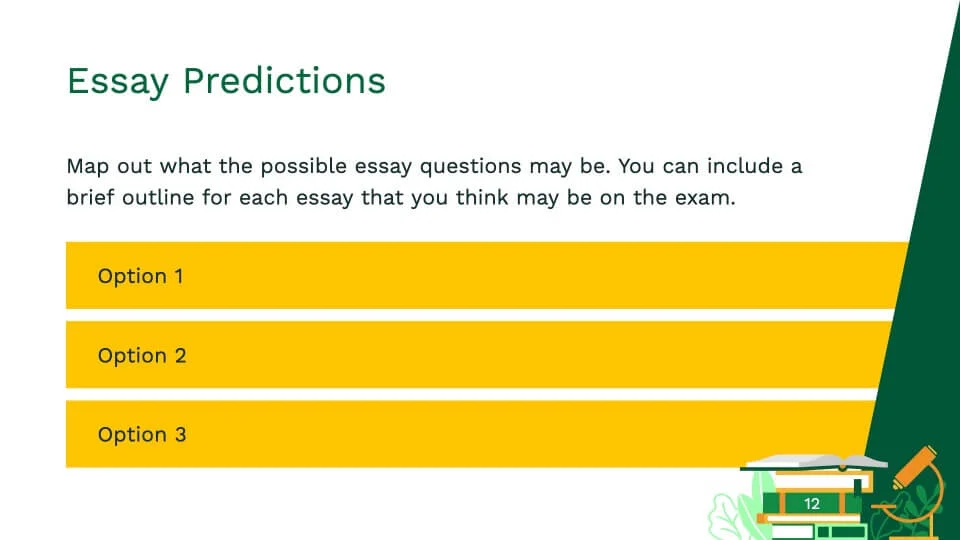 Essay Predictions

Map out what the possible essay questions may be. You can include a brief outline for each essay that you think may be on the exam.

Option 1

Option 2

Option 3

12